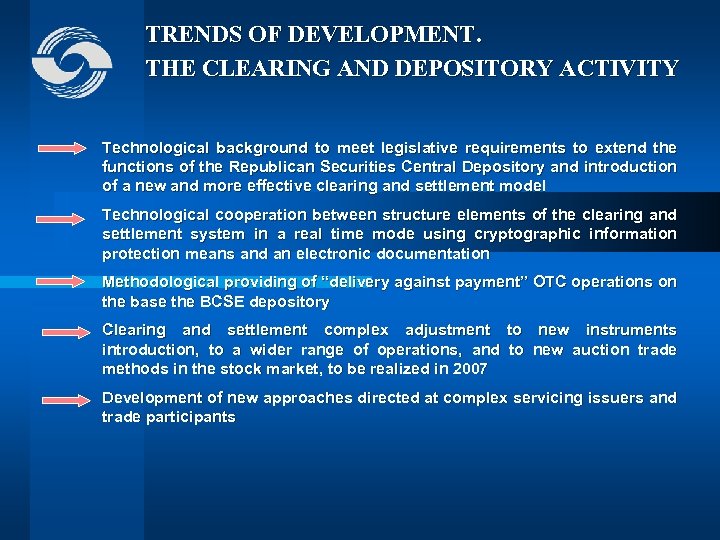 TRENDS OF DEVELOPMENT.
THE CLEARING AND DEPOSITORY ACTIVITY

Technological background to meet legislative requirements to extend the functions of the Republican Securities Central Depository and introduction of a new and more effective clearing and settlement model

Technological cooperation between structure elements of the clearing and settlement system in a real time mode using cryptographic information protection means and an electronic documentation

Methodological providing of "delivery against payment" OTC operations on the base the BCSE depository

Clearing and settlement complex adjustment to new instruments introduction, to a wider range of operations, and to new auction trade methods in the stock market, to be realized in 2007

Development of new approaches directed at complex servicing issuers and trade participants